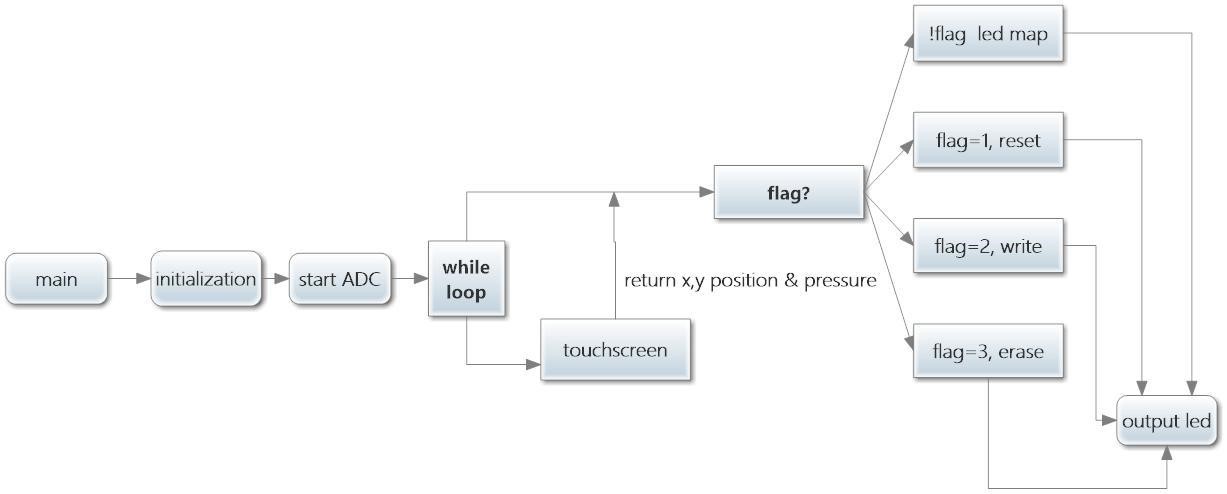 main

initialization

start ADC

while loop

touchscreen

return x,y position & pressure

flag?

!flag led map

flag=1, reset

flag=2, write

flag=3, erase

output led